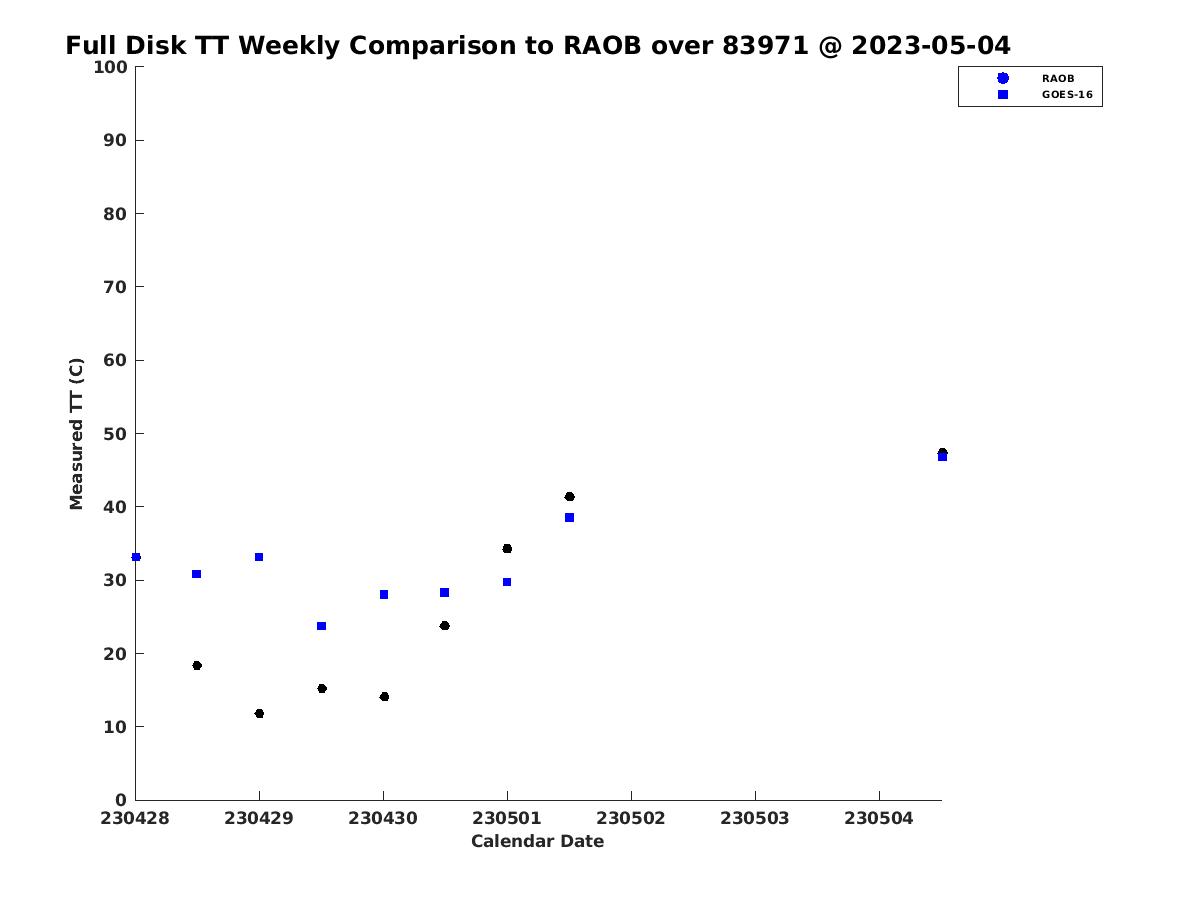 Full Disk TT Weekly Comparison to RAOB over 83971 @ 2023-05-04

RAOB
GOES-16

Measured TT (C)

100
90
80
70
60
50
40
30
20
10
0

230428 230429 230430 230501 230502 230503 230504

Calendar Date